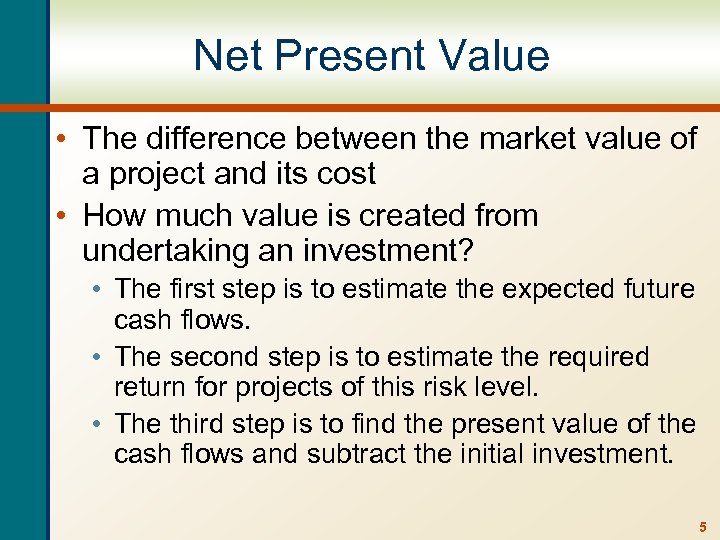 Net Present Value

• The difference between the market value of a project and its cost
• How much value is created from undertaking an investment?
  • The first step is to estimate the expected future cash flows.
  • The second step is to estimate the required return for projects of this risk level.
  • The third step is to find the present value of the cash flows and subtract the initial investment.

5